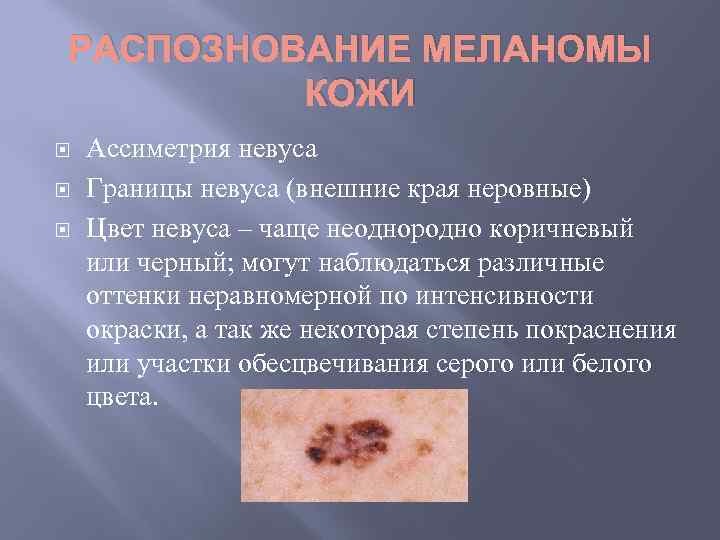 РАСПОЗНОВАНИЕ МЕЛАНОМЫ КОЖИ

Ассиметрия невуса

Границы невуса (внешние края неровные)

Цвет невуса – чаще неоднородно коричневый или черный; могут наблюдаться различные оттенки неравномерной по интенсивности окраски, а так же некоторая степень покраснения или участки обесцвечивания серого или белого цвета.